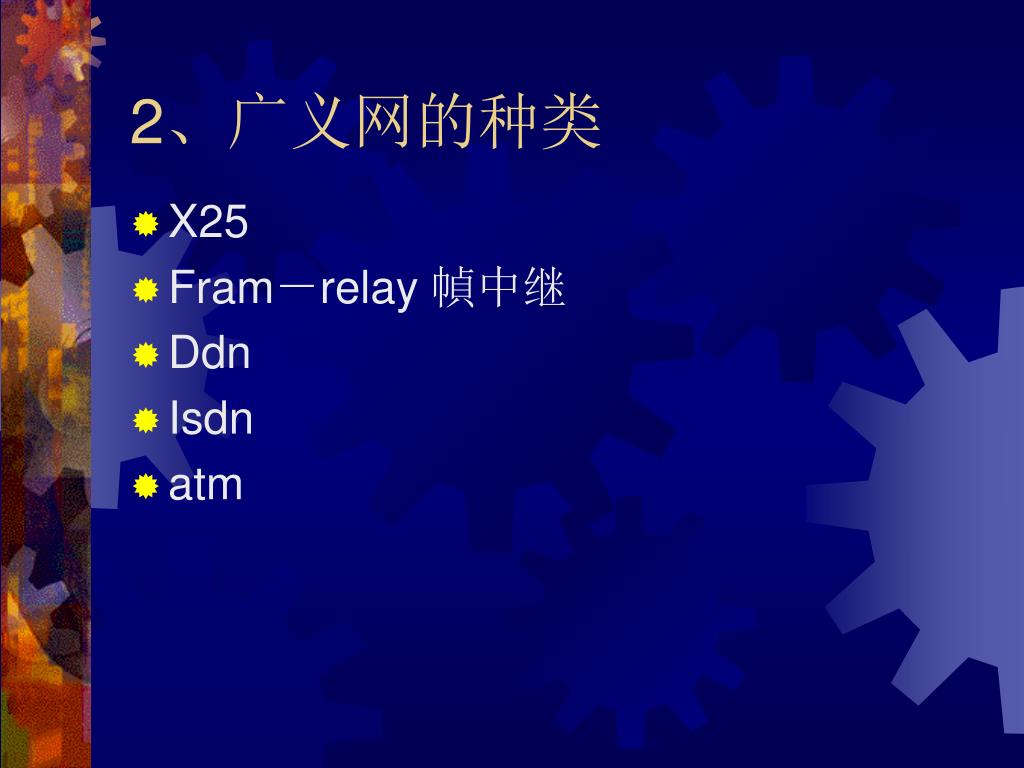 2、广义网的种类

X25

Fram－relay 帧中继

Ddn

Isdn

atm